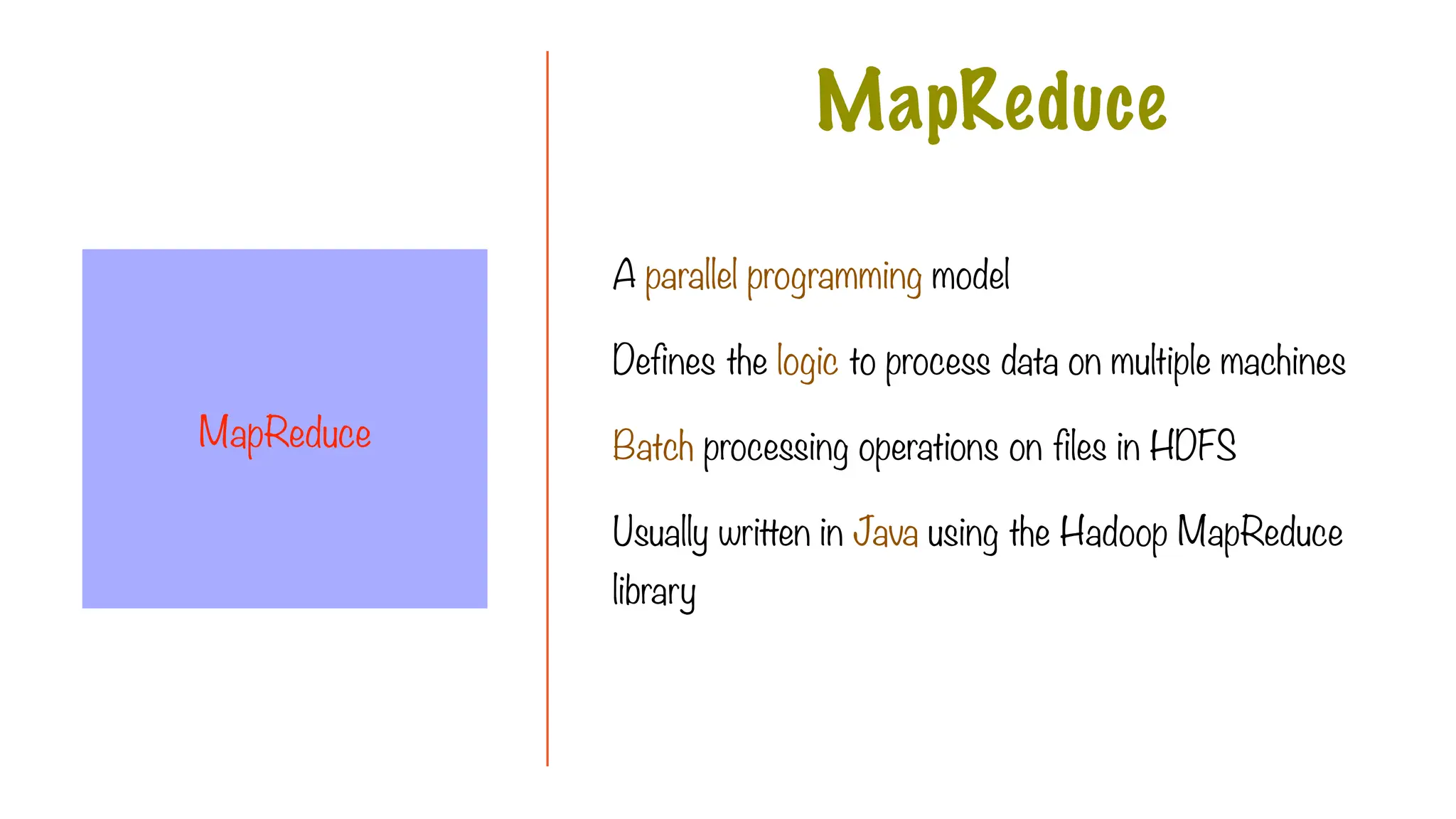 MapReduce

MapReduce

A parallel programming model

Defines the logic to process data on multiple machines

Batch processing operations on files in HDFS

Usually written in Java using the Hadoop MapReduce library